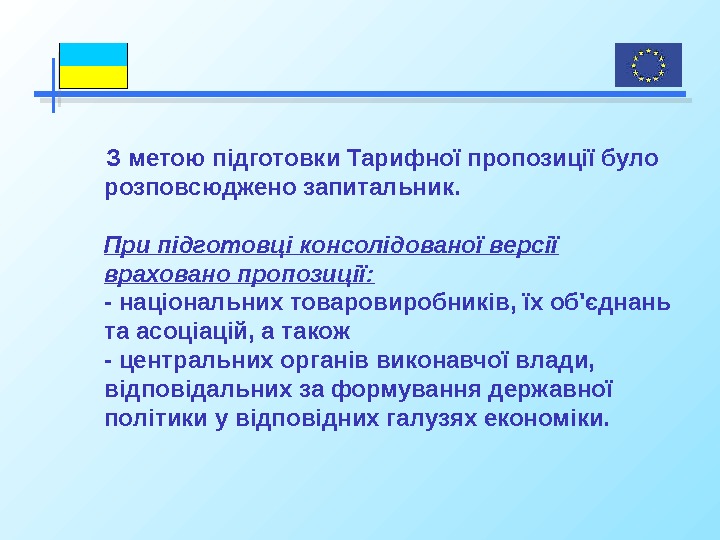 З метою підготовки Тарифної пропозиції було розповсюджено запитальник.

При підготовці консолідованої версії враховано пропозиції:
- національних товаровиробників, їх об'єднань та асоціацій, а також
- центральних органів виконавчої влади, відповідальних за формування державної політики у відповідних галузях економіки.